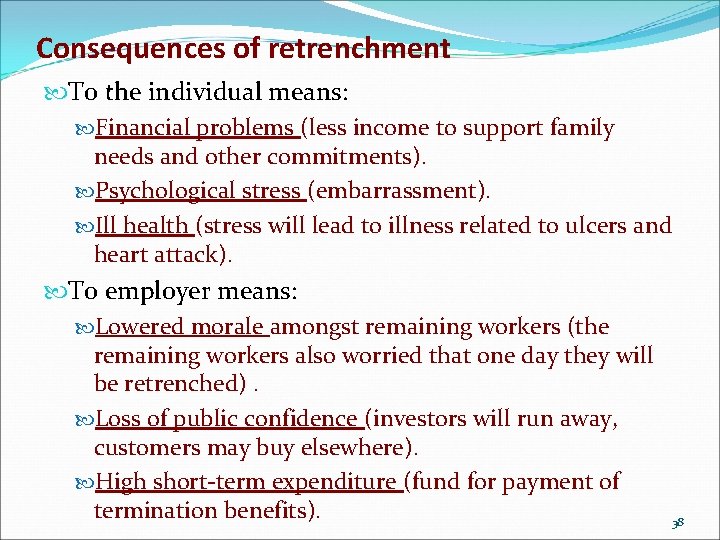 Consequences of retrenchment

To the individual means:

Financial problems (less income to support family needs and other commitments).

Psychological stress (embarrassment).

Ill health (stress will lead to illness related to ulcers and heart attack).

To employer means:

Lowered morale amongst remaining workers (the remaining workers also worried that one day they will be retrenched) .

Loss of public confidence (investors will run away, customers may buy elsewhere).

High short-term expenditure (fund for payment of termination benefits).

38